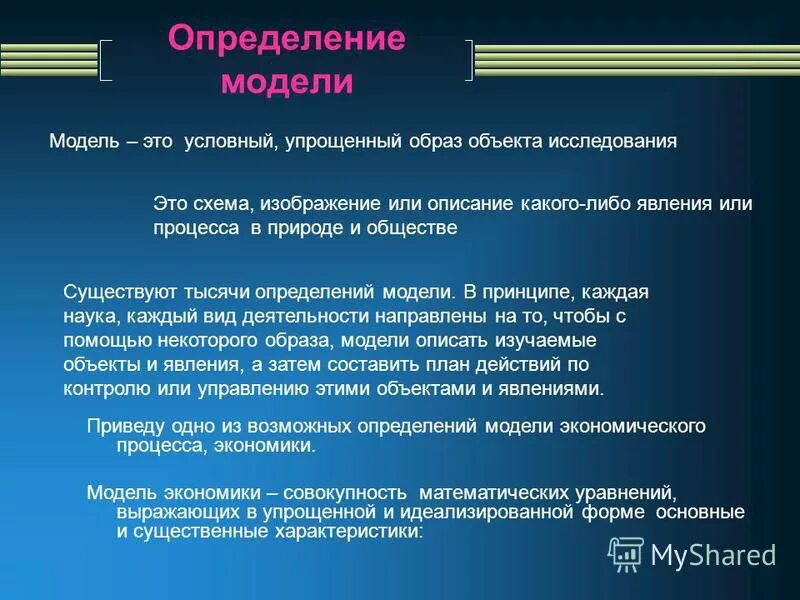 Определение модели

Модель – это условный, упрощенный образ объекта исследования

Это схема, изображение или описание какого-либо явления или процесса в природе и обществе

Существуют тысячи определений модели. В принципе, каждая наука, каждый вид деятельности направлены на то, чтобы с помощью некоторого образа, модели описать изучаемые объекты и явления, а затем составить план действий по контролю или управлению этими объектами и явлениями.

Приведу одно из возможных определений модели экономического процесса, экономики.

Модель экономики – совокупность математических уравнений, выражающих в упрощенной и идеализированной форме основные и существенные характеристики:

MyShared